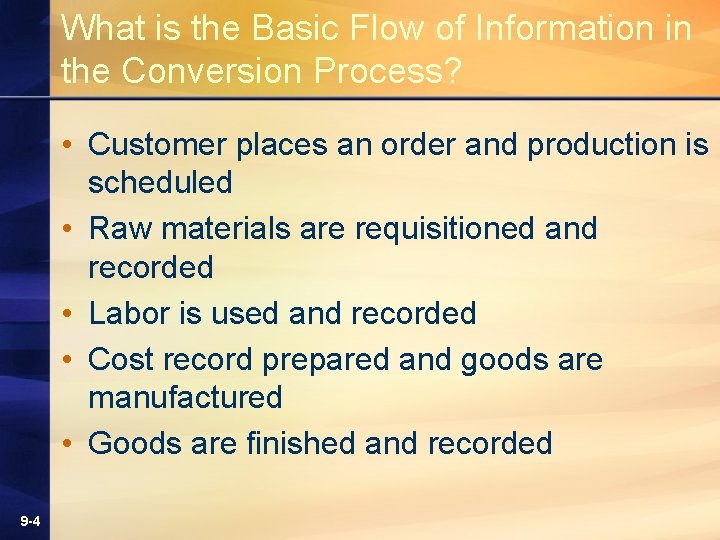 What is the Basic Flow of Information in the Conversion Process?

• Customer places an order and production is scheduled
• Raw materials are requisitioned and recorded
• Labor is used and recorded
• Cost record prepared and goods are manufactured
• Goods are finished and recorded

9-4